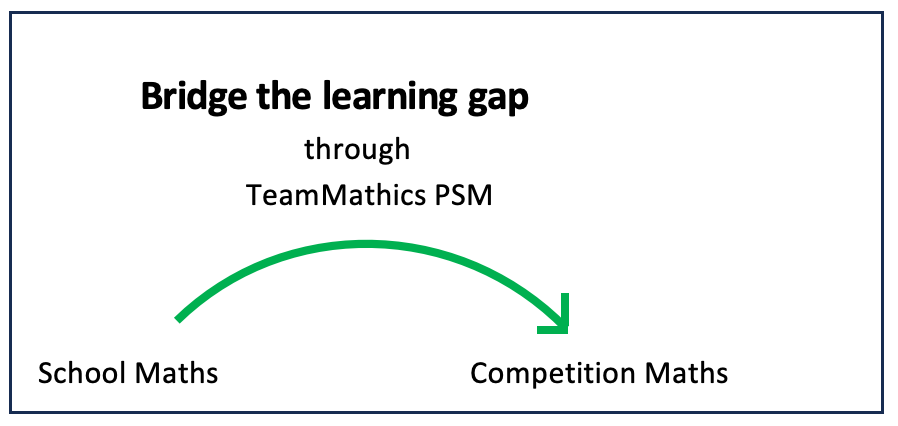 Bridge the learning gap

through

TeamMathics PSM

School Maths

Competition Maths